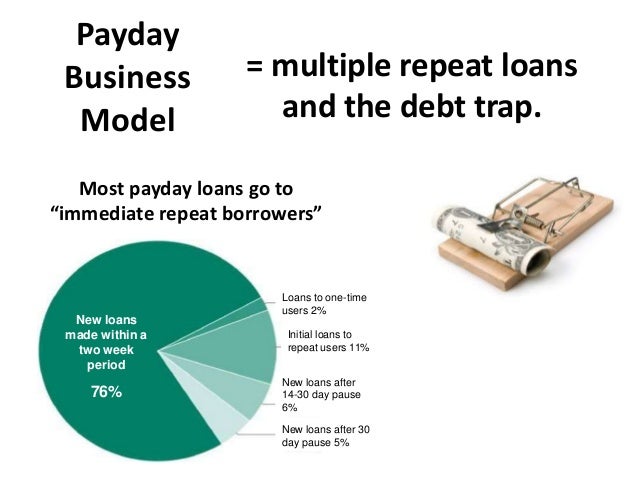 Payday Business Model

= multiple repeat loans and the debt trap.

Most payday loans go to "immediate repeat borrowers"

New loans made within a two week period

76%

Loans to one-time users 2%

Initial loans to repeat users 11%

New loans after 14-30 day pause 6%

New loans after 30 day pause 5%